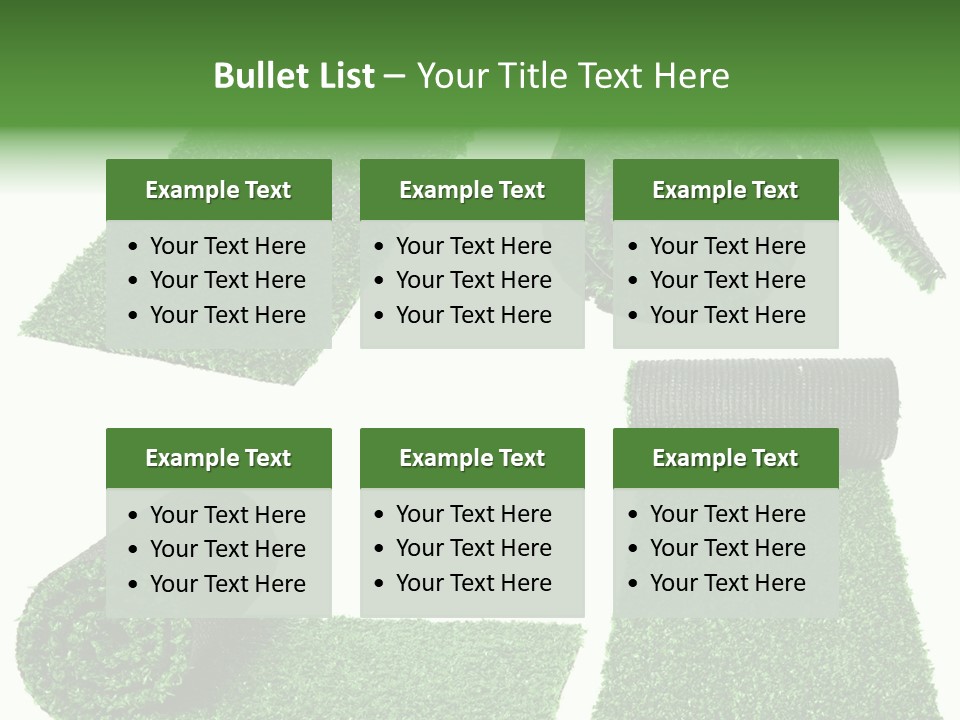 Bullet List – Your Title Text Here

Example Text
• Your Text Here
• Your Text Here
• Your Text Here

Example Text
• Your Text Here
• Your Text Here
• Your Text Here

Example Text
• Your Text Here
• Your Text Here
• Your Text Here

Example Text
• Your Text Here
• Your Text Here
• Your Text Here

Example Text
• Your Text Here
• Your Text Here
• Your Text Here

Example Text
• Your Text Here
• Your Text Here
• Your Text Here